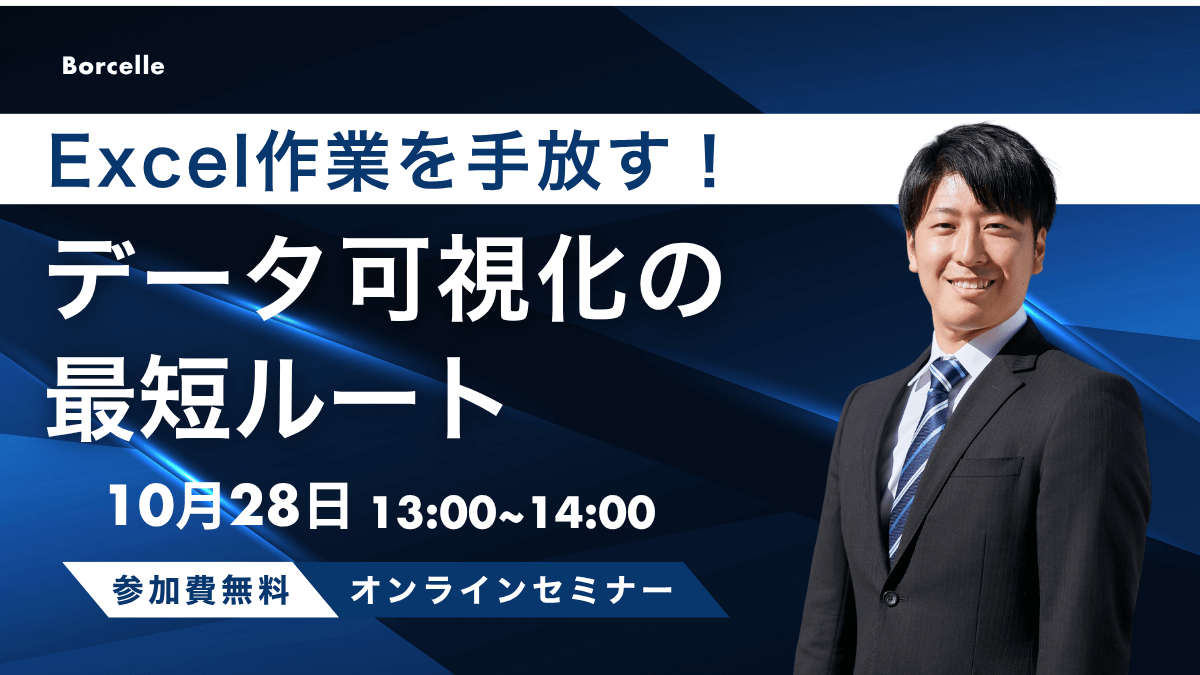 Borcelle

Excel作業を手放す！

データ可視化の
最短ルート

10月28日 13:00~14:00

参加費無料 オンラインセミナー